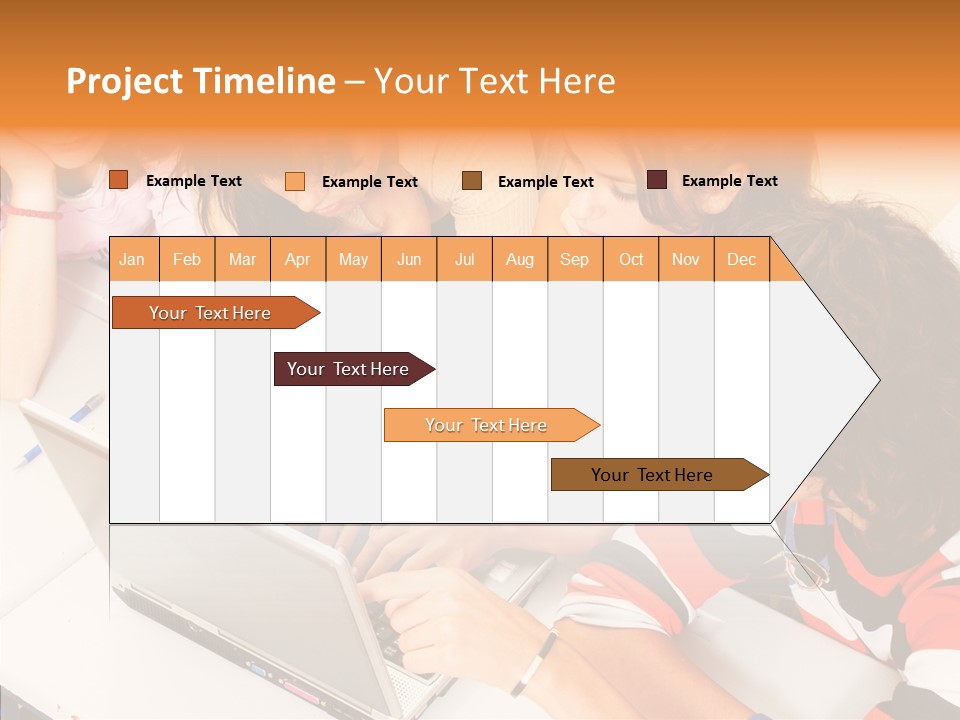 Project Timeline – Your Text Here

Example Text
Example Text
Example Text
Example Text

| Jan | Feb | Mar | Apr | May | Jun | Jul | Aug | Sep | Oct | Nov | Dec |
|---|---|---|---|---|---|---|---|---|---|---|---|

Your Text Here

Your Text Here

Your Text Here

Your Text Here